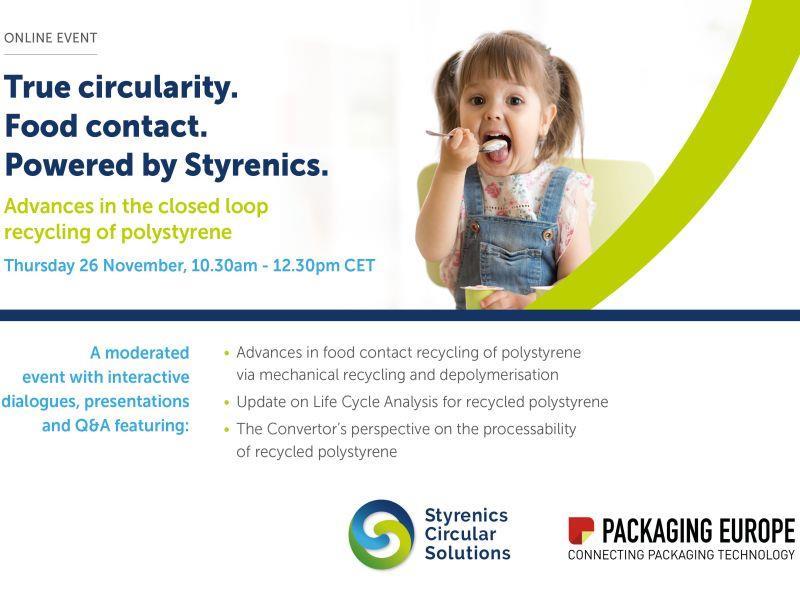 ONLINE EVENT

True circularity.
Food contact.
Powered by Styrenics.

Advances in the closed loop recycling of polystyrene

Thursday 26 November, 10.30am - 12.30pm CET

A moderated event with interactive dialogues, presentations and Q&A featuring:

• Advances in food contact recycling of polystyrene via mechanical recycling and depolymerisation
• Update on Life Cycle Analysis for recycled polystyrene
• The Convertor's perspective on the processability of recycled polystyrene

Styrenics Circular Solutions

PACKAGING EUROPE
CONNECTING PACKAGING TECHNOLOGY